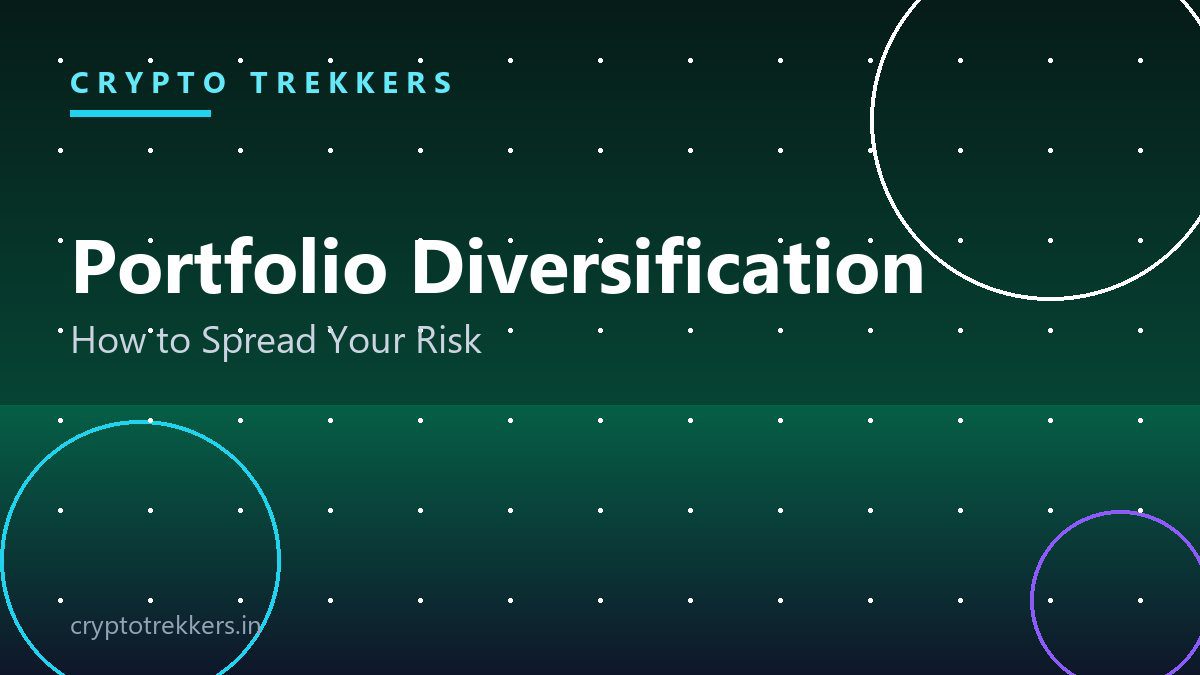 CRYPTO TREKKERS

Portfolio Diversification

How to Spread Your Risk

cryptotrekkers.in